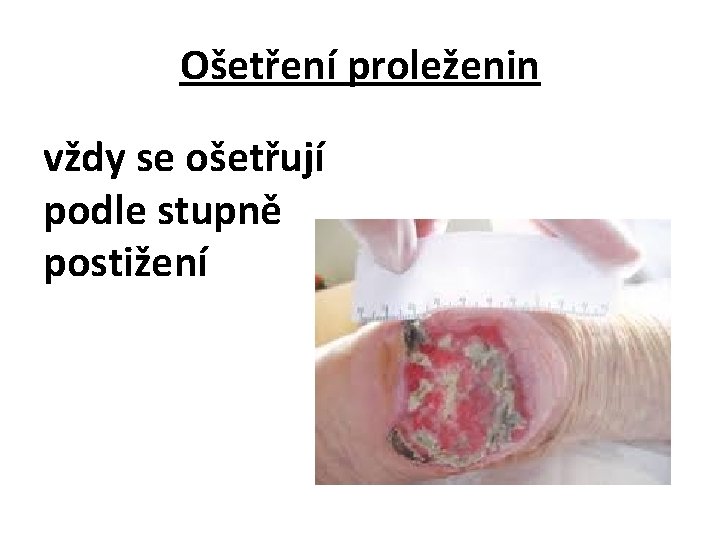 Ošetření proleženin

vždy se ošetřují podle stupně postižení